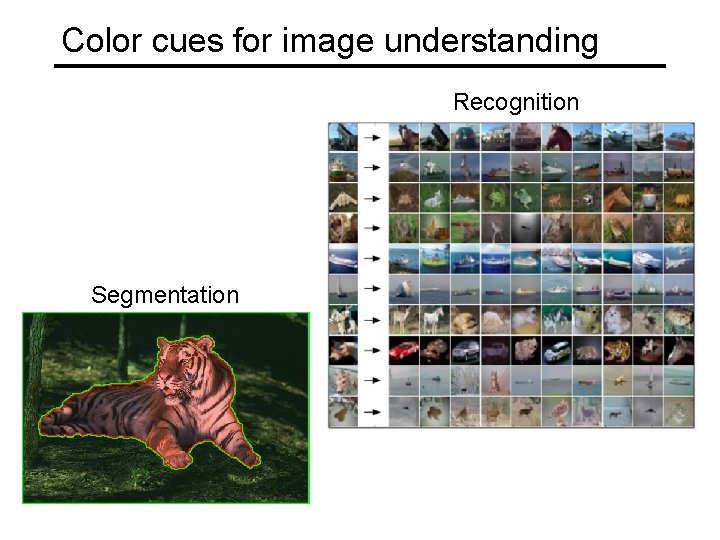 Color cues for image understanding

Recognition

Segmentation